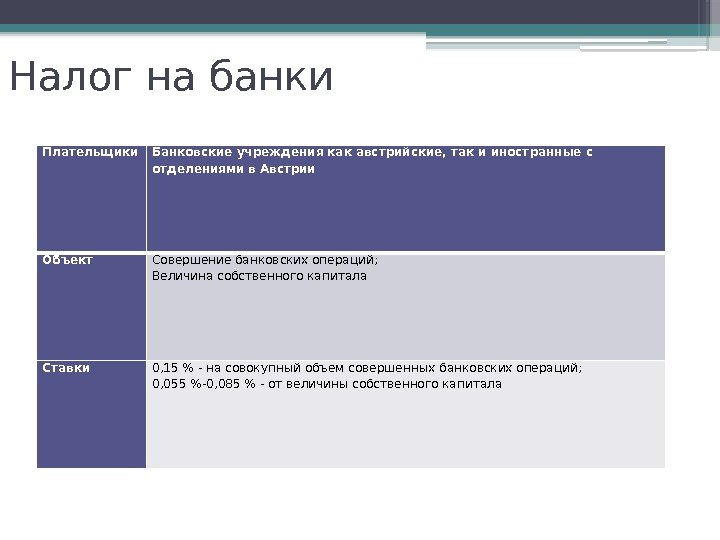 Налог на банки

| Плательщики | Банковские учреждения как австрийские, так и иностранные с отделениями в Австрии |
|---|---|
| Объект | Совершение банковских операций; Величина собственного капитала |
| Ставки | 0,15 % - на совокупный объем совершенных банковских операций; 0,055 %-0,085 % - от величины собственного капитала |